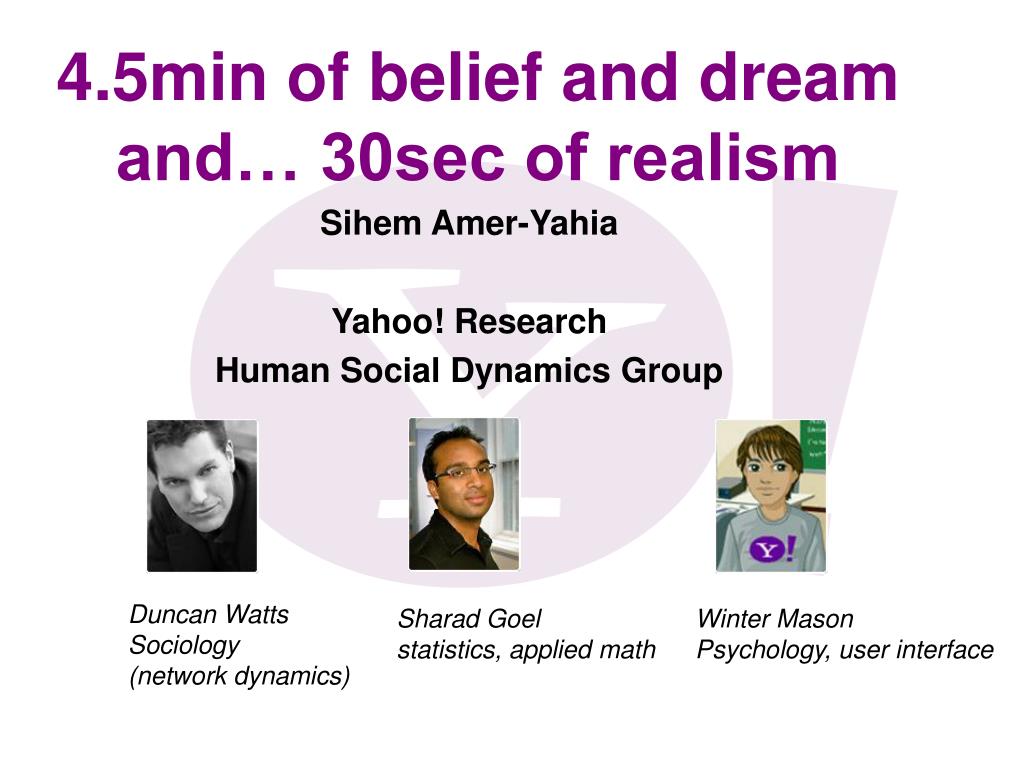 4.5min of belief and dream and… 30sec of realism

Sihem Amer-Yahia

Yahoo! Research
Human Social Dynamics Group

Y!

Duncan Watts
Sociology
(network dynamics)

Sharad Goel
statistics, applied math

Winter Mason
Psychology, user interface